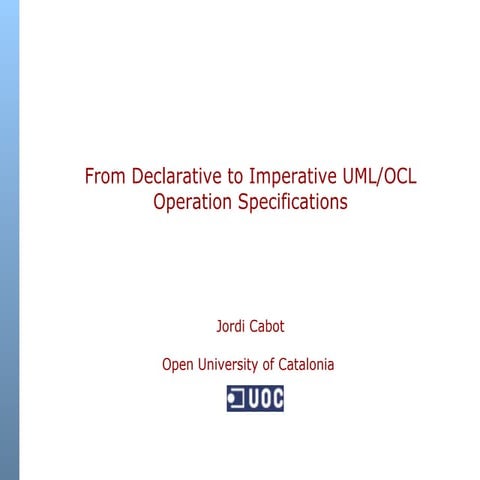 From Declarative to Imperative UML/OCL Operation Specifications

Jordi Cabot

Open University of Catalonia

UOC